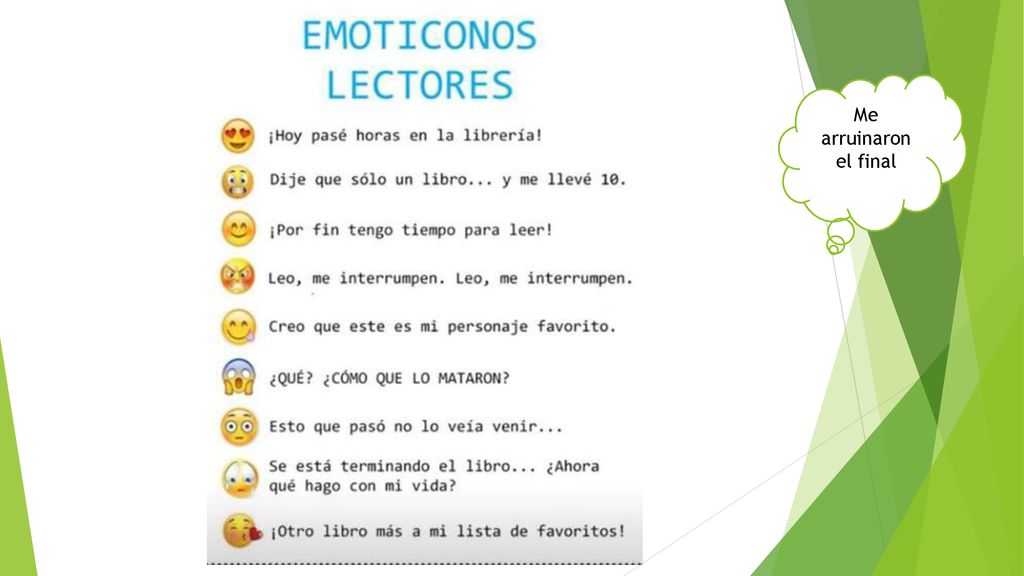 EMOTICONOS LECTORES

¡Hoy pasé horas en la librería!

Dije que sólo un libro... y me llevé 10.

¡Por fin tengo tiempo para leer!

Leo, me interrumpen. Leo, me interrumpen.

Creo que este es mi personaje favorito.

¿QUÉ? ¿CÓMO QUE LO MATARON?

Esto que pasó no lo veía venir...

Se está terminando el libro... ¿Ahora qué hago con mi vida?

¡Otro libro más a mi lista de favoritos!

Me arruinaron el final